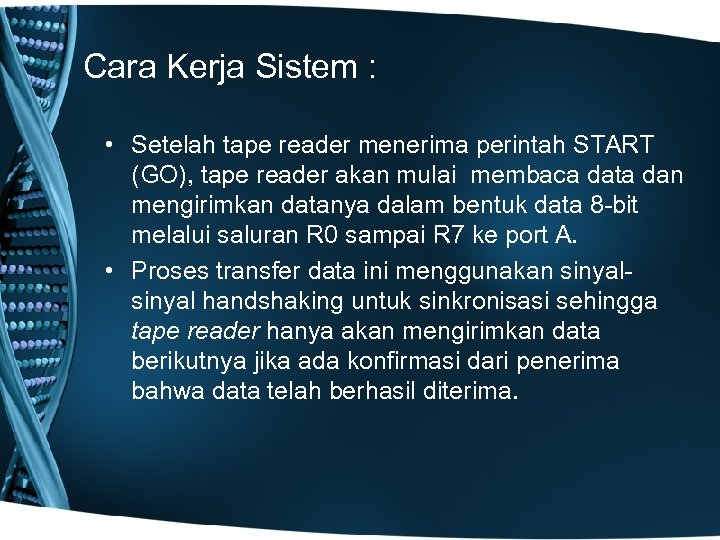 Cara Kerja Sistem :

• Setelah tape reader menerima perintah START (GO), tape reader akan mulai membaca data dan mengirimkan datanya dalam bentuk data 8-bit melalui saluran R0 sampai R7 ke port A.

• Proses transfer data ini menggunakan sinyal-sinyal handshaking untuk sinkronisasi sehingga tape reader hanya akan mengirimkan data berikutnya jika ada konfirmasi dari penerima bahwa data telah berhasil diterima.